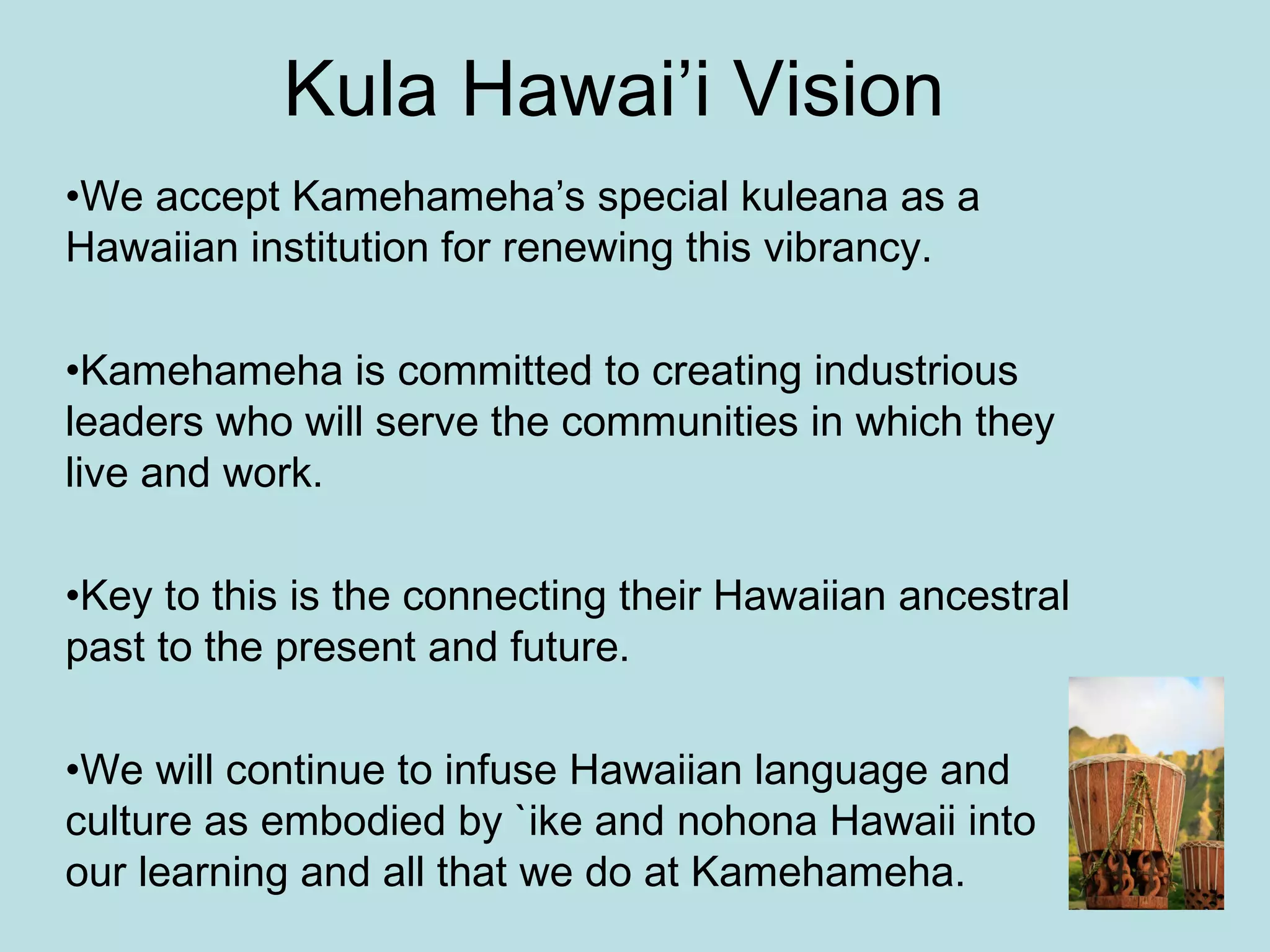 Kula Hawai’i Vision

•We accept Kamehameha’s special kuleana as a Hawaiian institution for renewing this vibrancy.

•Kamehameha is committed to creating industrious leaders who will serve the communities in which they live and work.

•Key to this is the connecting their Hawaiian ancestral past to the present and future.

•We will continue to infuse Hawaiian language and culture as embodied by `ike and nohona Hawaii into our learning and all that we do at Kamehameha.